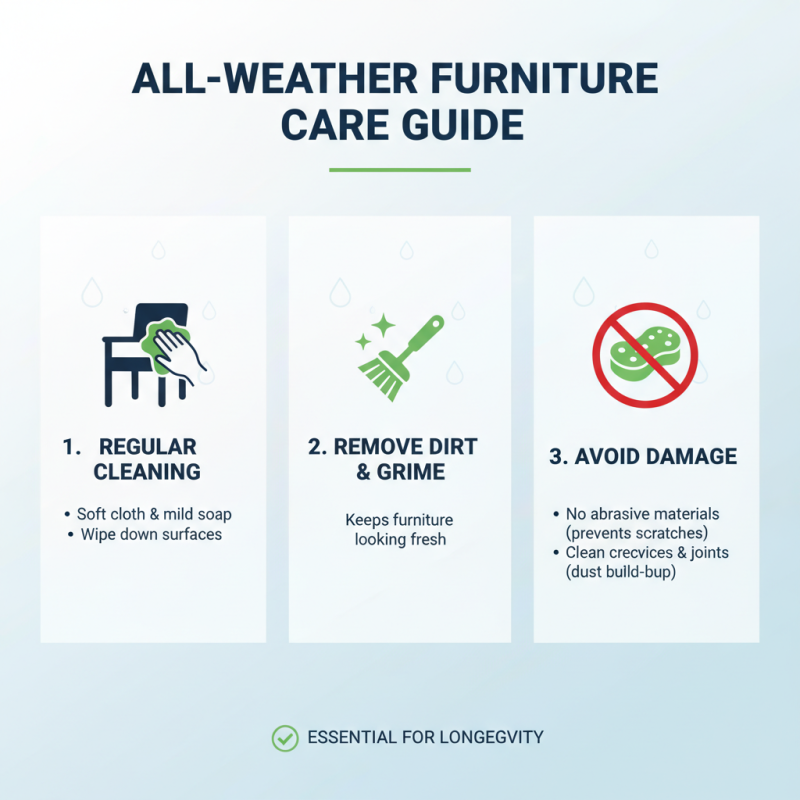 ALL-WEATHER FURNITURE CARE GUIDE

1. REGULAR CLEANING

• Soft cloth & mild soap
• Wipe down surfaces

2. REMOVE DIRT & GRIME

Keeps furniture looking fresh

3. AVOID DAMAGE

• No abrasive materials (prevents scratches)
• Clean crecvices & joints (dust build-bup)

ESSENTIAL FOR LONGEGVITY